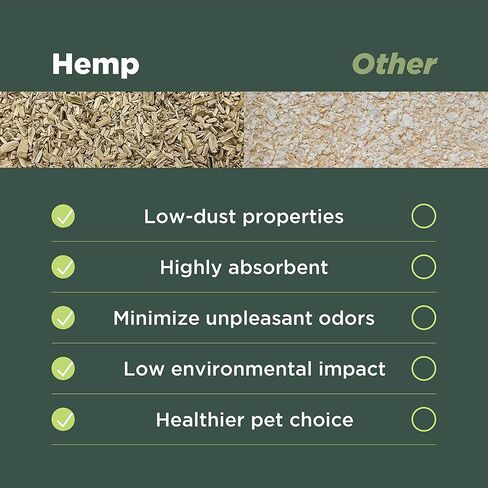 Hemp

Other

Low-dust properties

Highly absorbent

Minimize unpleasant odors

Low environmental impact

Healthier pet choice